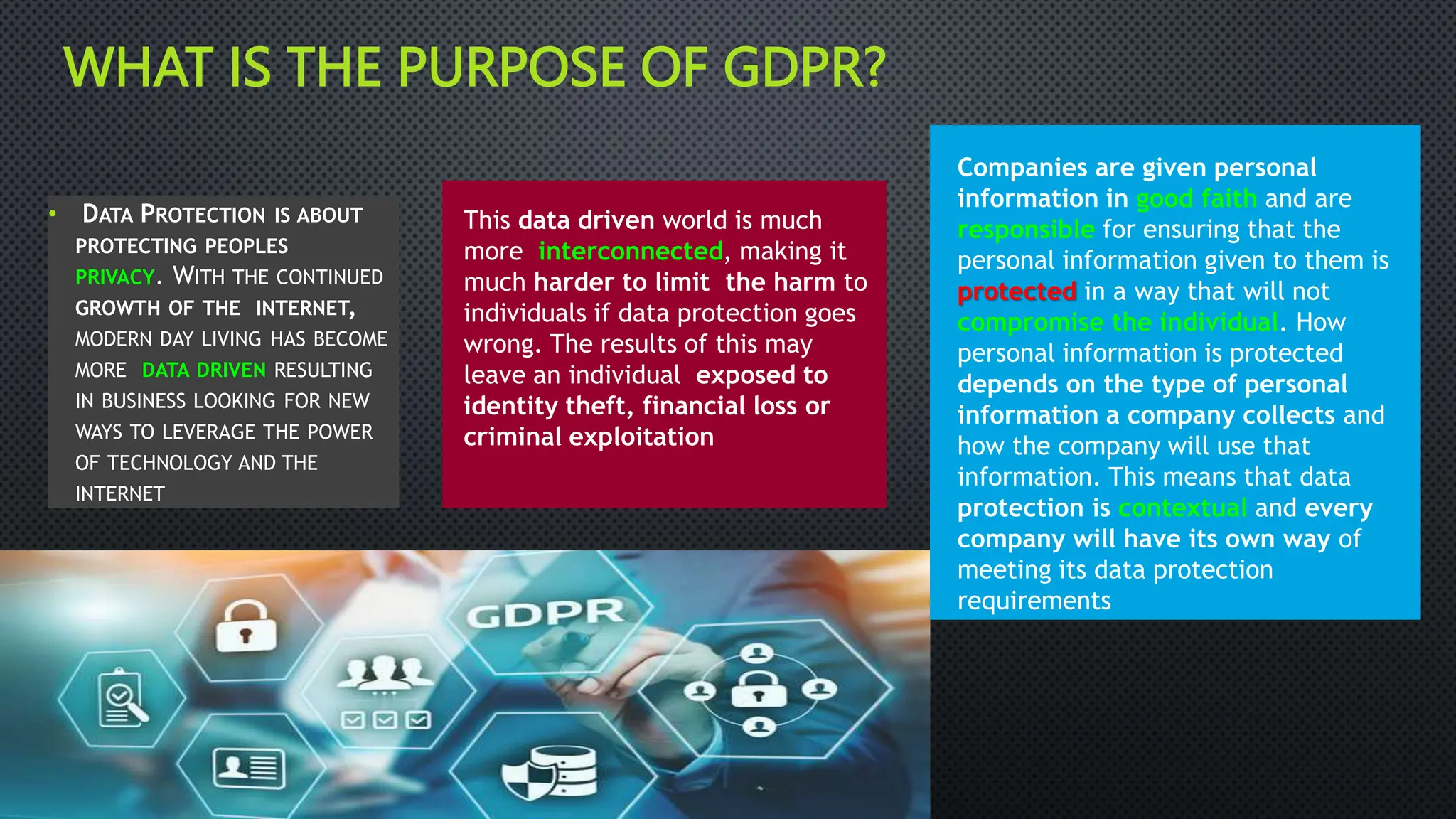 WHAT IS THE PURPOSE OF GDPR?

• DATA PROTECTION IS ABOUT PROTECTING PEOPLES PRIVACY. WITH THE CONTINUED GROWTH OF THE INTERNET, MODERN DAY LIVING HAS BECOME MORE DATA DRIVEN RESULTING IN BUSINESS LOOKING FOR NEW WAYS TO LEVERAGE THE POWER OF TECHNOLOGY AND THE INTERNET

This data driven world is much more interconnected, making it much harder to limit the harm to individuals if data protection goes wrong. The results of this may leave an individual exposed to identity theft, financial loss or criminal exploitation

Companies are given personal information in good faith and are responsible for ensuring that the personal information given to them is protected in a way that will not compromise the individual. How personal information is protected depends on the type of personal information a company collects and how the company will use that information. This means that data protection is contextual and every company will have its own way of meeting its data protection requirements

GDPR